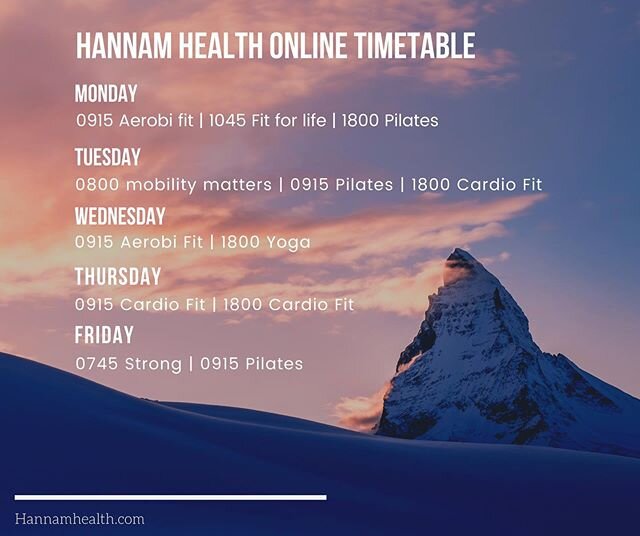 HANNAM HEALTH ONLINE TIMETABLE

MONDAY
0915 Aerobi fit | 1045 Fit for life | 1800 Pilates

TUESDAY
0800 mobility matters | 0915 Pilates | 1800 Cardio Fit

WEDNESDAY
0915 Aerobi Fit | 1800 Yoga

THURSDAY
0915 Cardio Fit | 1800 Cardio Fit

FRIDAY
0745 Strong | 0915 Pilates

Hannamhealth.com